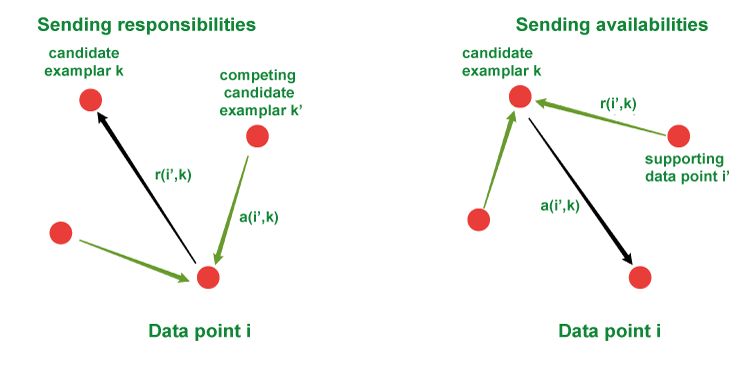 Sending responsibilities

candidate examplar k

competing candidate examplar k'

r(i',k)

a(i',k)

Data point i

Sending availabilities

candidate examplar k

r(i',k)

supporting data point i'

a(i',k)

Data point i